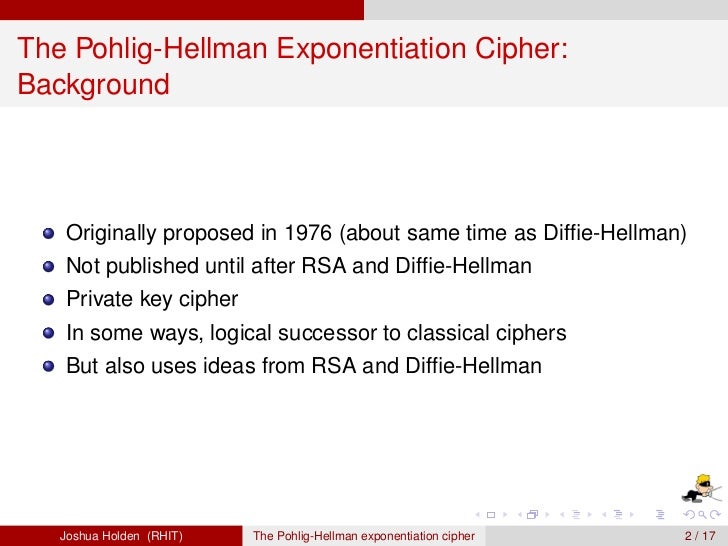 The Pohlig-Hellman Exponentiation Cipher: Background

- Originally proposed in 1976 (about same time as Diffie-Hellman)
- Not published until after RSA and Diffie-Hellman
- Private key cipher
- In some ways, logical successor to classical ciphers
- But also uses ideas from RSA and Diffie-Hellman

Joshua Holden (RHIT) The Pohlig-Hellman exponentiation cipher 2 / 17